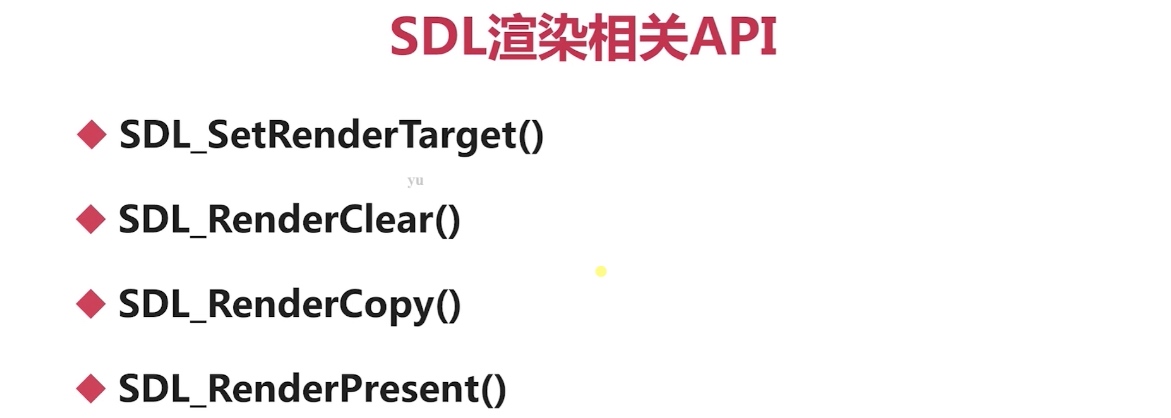 SDL渲染相关API

◆ SDL_SetRenderTarget()

yu

◆ SDL_RenderClear()

◆ SDL_RenderCopy()

◆ SDL_RenderPresent()